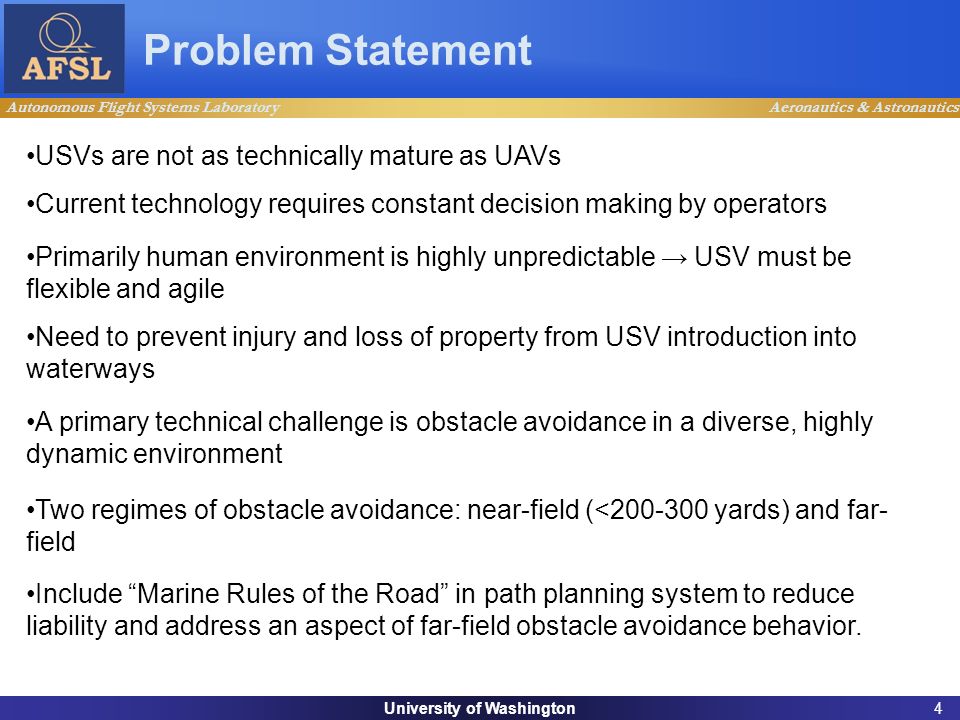 AFSL

Problem Statement

Autonomous Flight Systems Laboratory

Aeronautics & Astronautics

•USVs are not as technically mature as UAVs

•Current technology requires constant decision making by operators

•Primarily human environment is highly unpredictable → USV must be flexible and agile

•Need to prevent injury and loss of property from USV introduction into waterways

•A primary technical challenge is obstacle avoidance in a diverse, highly dynamic environment

•Two regimes of obstacle avoidance: near-field (<200-300 yards) and far-field

•Include “Marine Rules of the Road” in path planning system to reduce liability and address an aspect of far-field obstacle avoidance behavior.

University of Washington

4